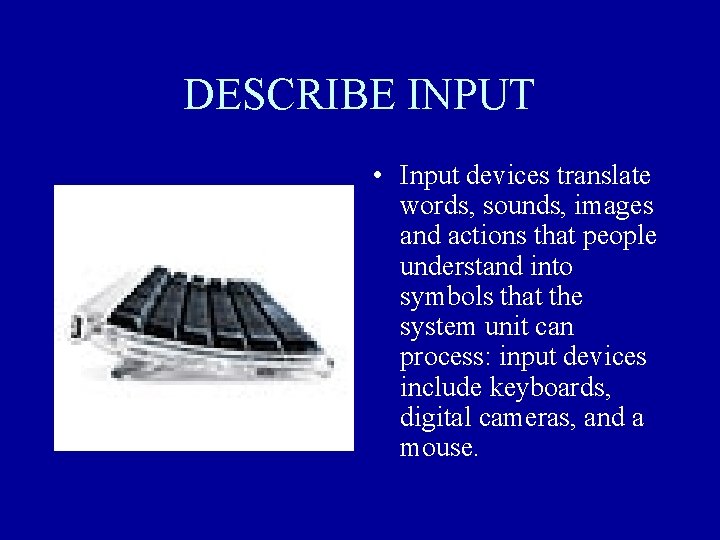 DESCRIBE INPUT

• Input devices translate words, sounds, images and actions that people understand into symbols that the system unit can process: input devices include keyboards, digital cameras, and a mouse.